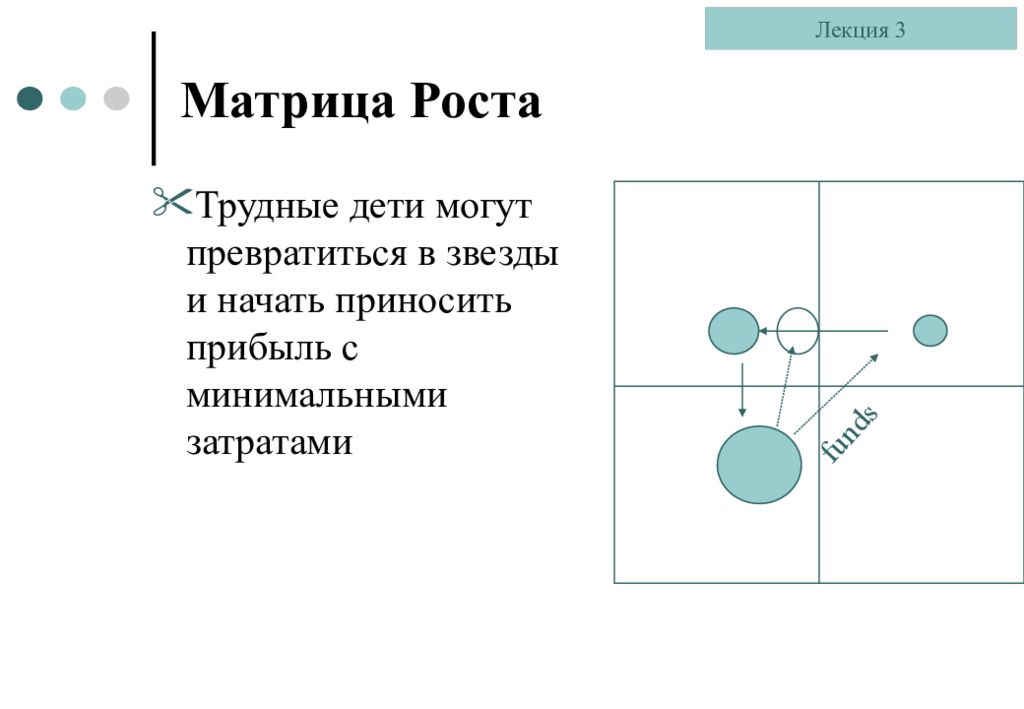 Лекция 3

Матрица Роста

Трудные дети могут превратиться в звезды и начать приносить прибыль с минимальными затратами

funds